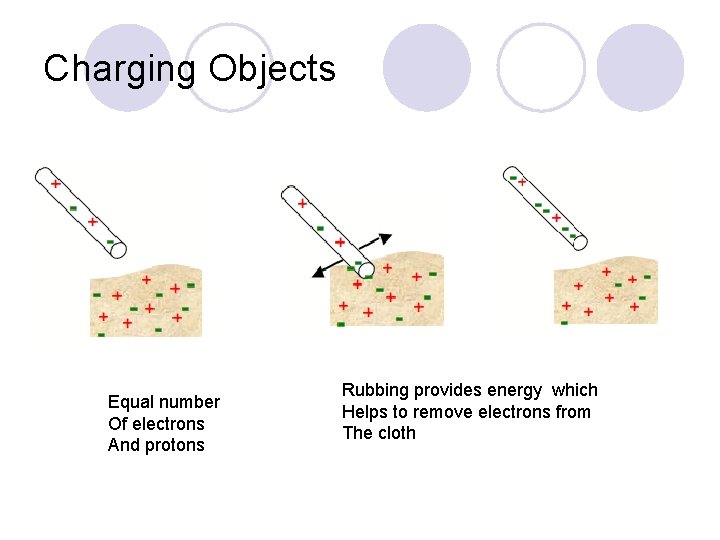 Charging Objects

Equal number
Of electrons
And protons

Rubbing provides energy which
Helps to remove electrons from
The cloth